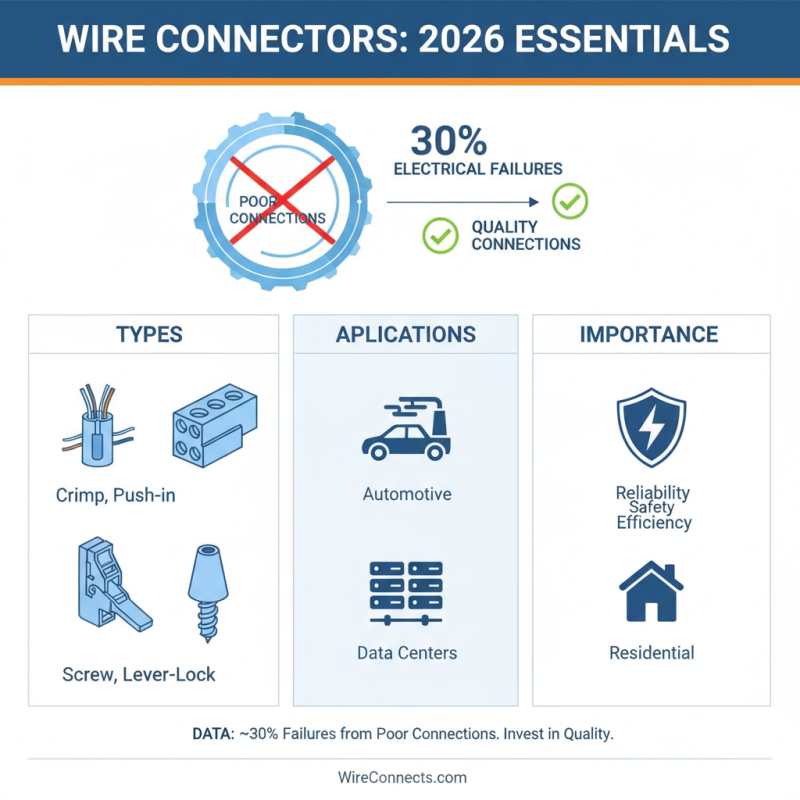 WIRE CONNECTORS: 2026 ESSENTIALS

POOR CONNECTIONS

30%
ELECTRICAL FAILURES

QUALITY CONNECTIONS

TYPES

Crimp, Push-in

Screw, Lever-Lock

APLICATIONS

Automotive

Data Centers

IMPORTANCE

Reliability
Safety
Efficiency

Residential

DATA: ~30% Failures from Poor Connections. Invest in Quality.

WireConnects.com